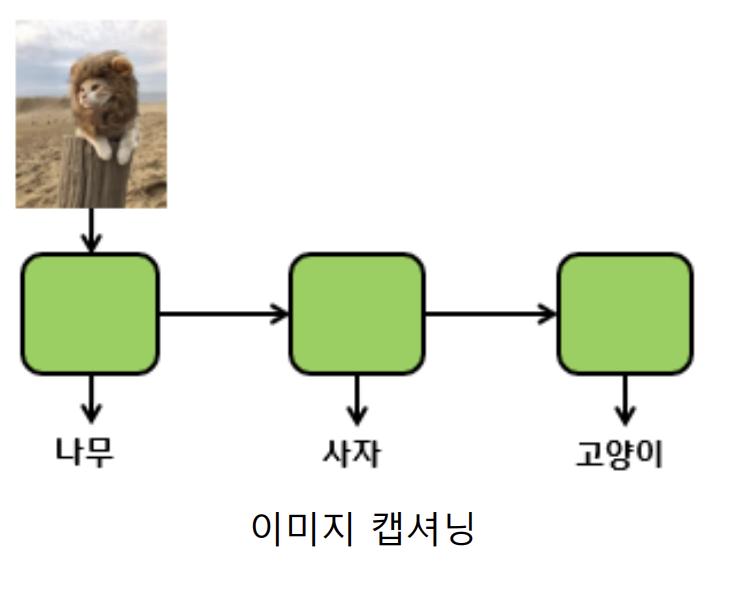 나무

사자

고양이

이미지 캡셔닝